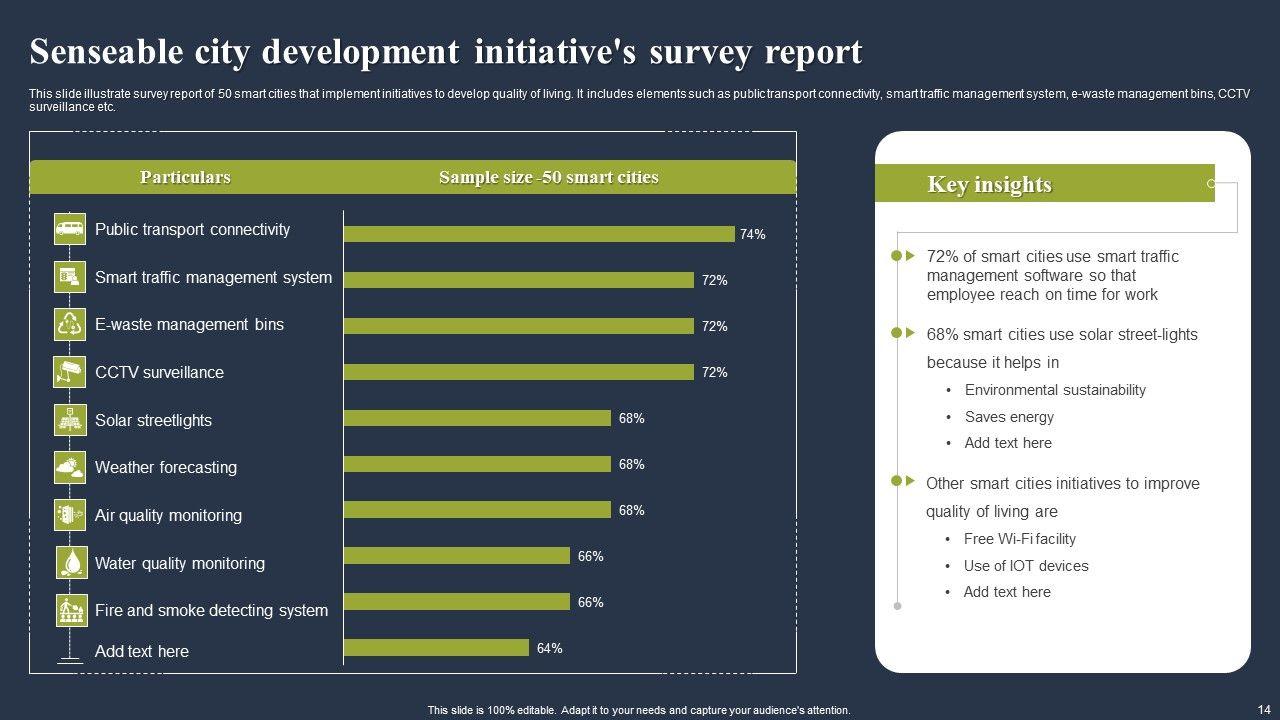 Senseable city development initiative's survey report

This slide illustrate survey report of 50 smart cities that implement initiatives to develop quality of living. It includes elements such as public transport connectivity, smart traffic management system, e-waste management bins, CCTV surveillance etc.

| Particulars | Sample size -50 smart cities |
|---|---|
| Public transport connectivity | 74% |
| Smart traffic management system | 72% |
| E-waste management bins | 72% |
| CCTV surveillance | 72% |
| Solar streetlights | 68% |
| Weather forecasting | 68% |
| Air quality monitoring | 68% |
| Water quality monitoring | 66% |
| Fire and smoke detecting system | 66% |
| Add text here | 64% |

Key insights

72% of smart cities use smart traffic management software so that employee reach on time for work

68% smart cities use solar street-lights because it helps in
• Environmental sustainability
• Saves energy
• Add text here

Other smart cities initiatives to improve quality of living are
• Free Wi-Fi facility
• Use of IOT devices
• Add text here

This slide is 100% editable. Adapt it to your needs and capture your audience's attention.

14